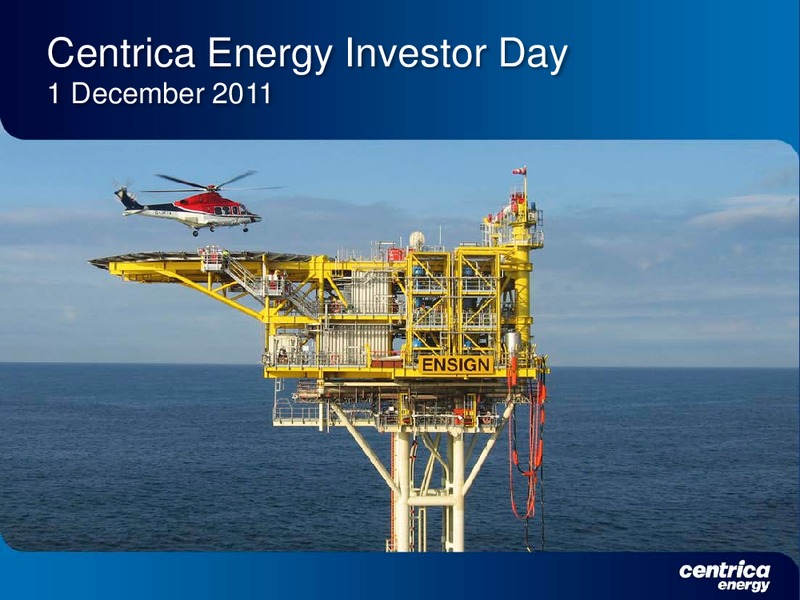 Centrica Energy Investor Day
1 December 2011

ENSIGN

centrica
energy